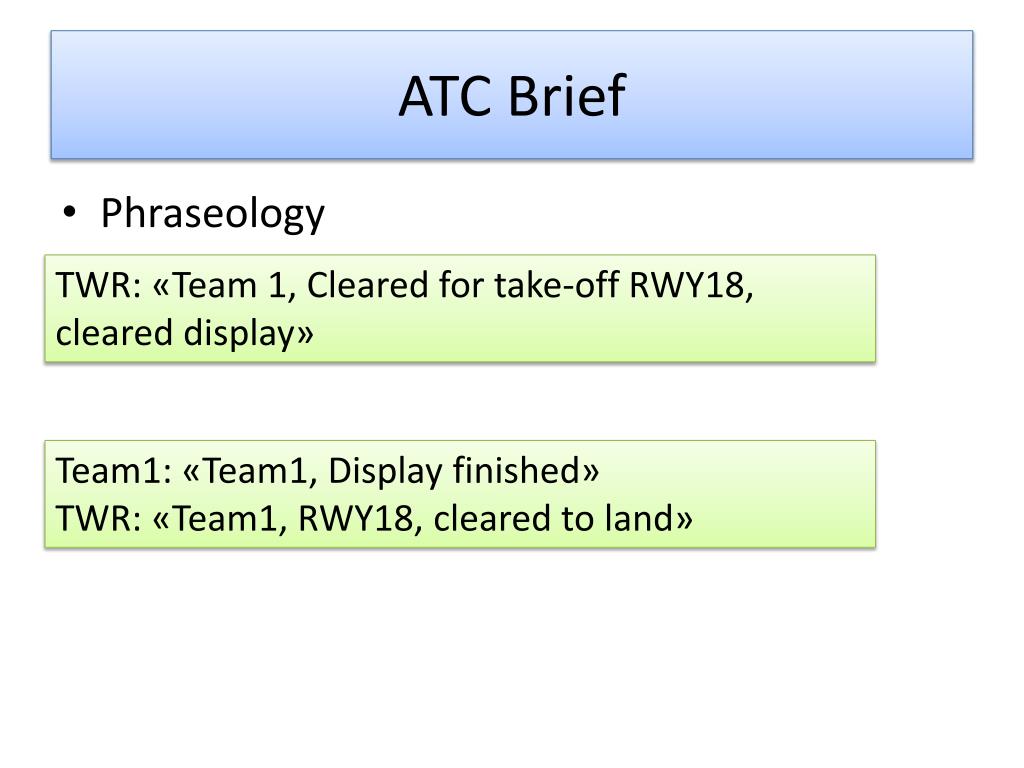 ATC Brief

• Phraseology

TWR: «Team 1, Cleared for take-off RWY18, cleared display»

Team1: «Team1, Display finished»
TWR: «Team1, RWY18, cleared to land»